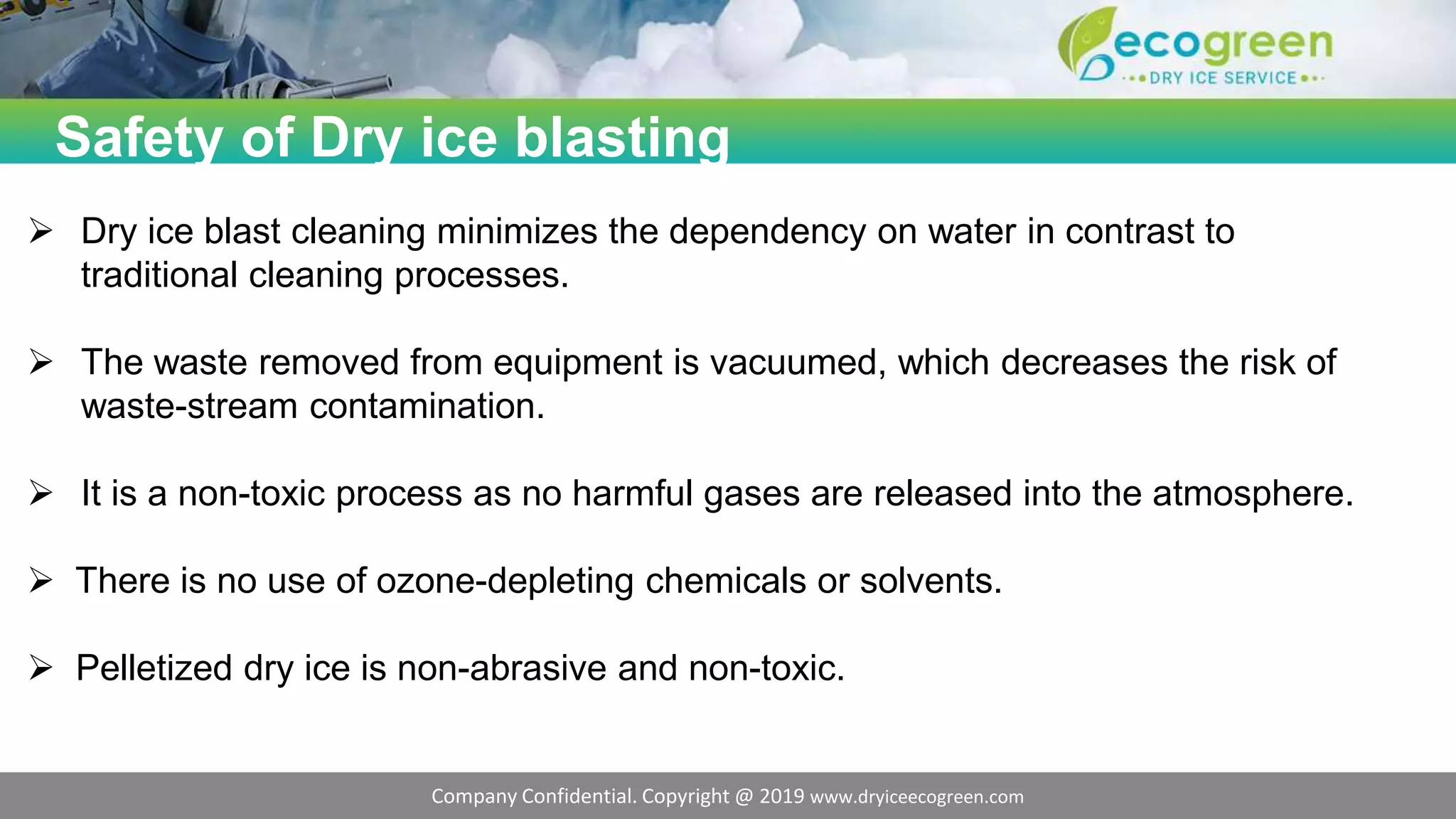 ecogreen
DRY ICE SERVICE

Safety of Dry ice blasting

➢ Dry ice blast cleaning minimizes the dependency on water in contrast to traditional cleaning processes.

➢ The waste removed from equipment is vacuumed, which decreases the risk of waste-stream contamination.

➢ It is a non-toxic process as no harmful gases are released into the atmosphere.

➢ There is no use of ozone-depleting chemicals or solvents.

➢ Pelletized dry ice is non-abrasive and non-toxic.

Company Confidential. Copyright @ 2019 www.dryiceecogreen.com